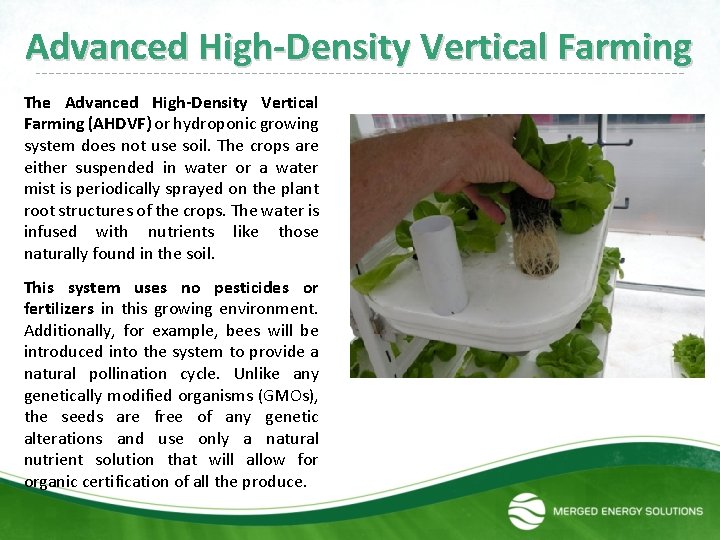 Advanced High-Density Vertical Farming

The Advanced High-Density Vertical Farming (AHDVF) or hydroponic growing system does not use soil. The crops are either suspended in water or a water mist is periodically sprayed on the plant root structures of the crops. The water is infused with nutrients like those naturally found in the soil.

This system uses no pesticides or fertilizers in this growing environment. Additionally, for example, bees will be introduced into the system to provide a natural pollination cycle. Unlike any genetically modified organisms (GMOs), the seeds are free of any genetic alterations and use only a natural nutrient solution that will allow for organic certification of all the produce.

MERGED ENERGY SOLUTIONS